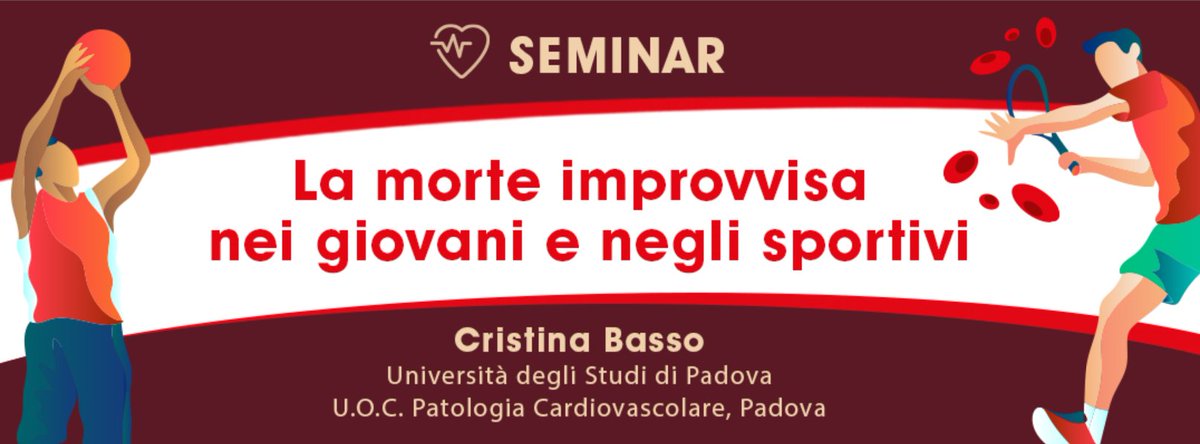 SEMINAR

La morte improvvisa nei giovani e negli sportivi

Cristina Basso
Università degli Studi di Padova
U.O.C. Patologia Cardiovascolare, Padova